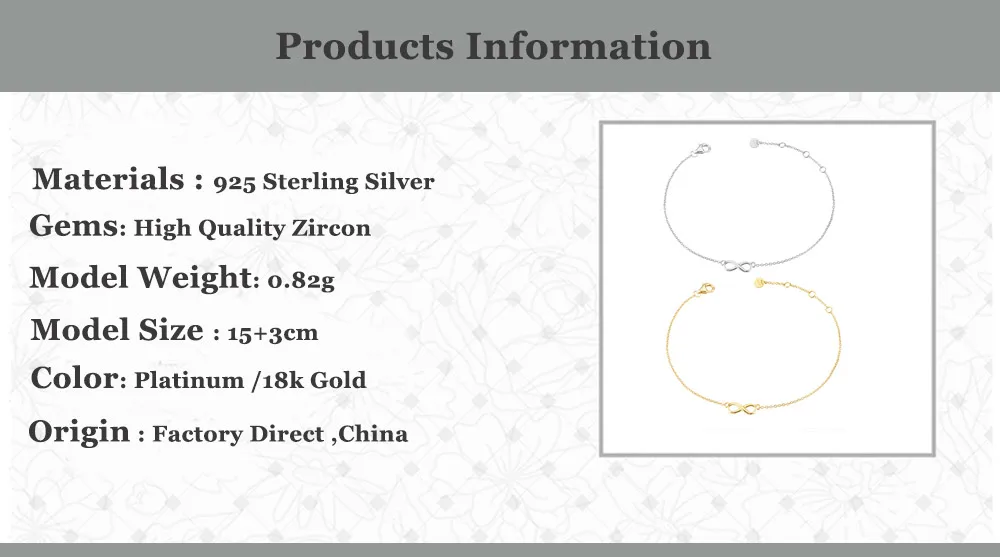 Products Information

Materials : 925 Sterling Silver
Gems: High Quality Zircon
Model Weight: 0.82g
Model Size : 15+3cm
Color: Platinum /18k Gold
Origin : Factory Direct ,China